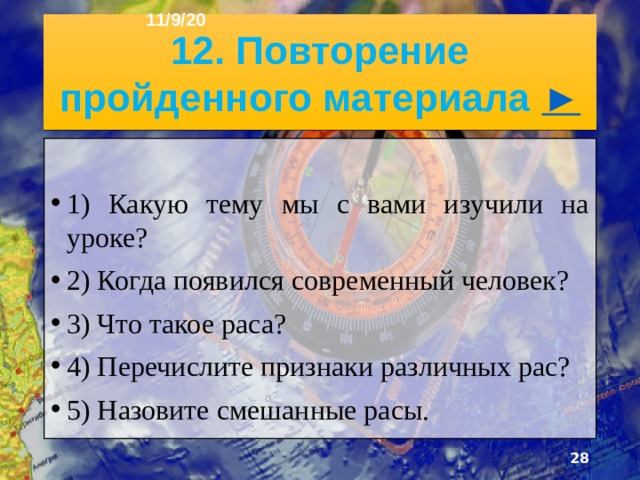 11/9/20

12. Повторение пройденного материала ►

• 1) Какую тему мы с вами изучили на уроке?
• 2) Когда появился современный человек?
• 3) Что такое раса?
• 4) Перечислите признаки различных рас?
• 5) Назовите смешанные расы.

28